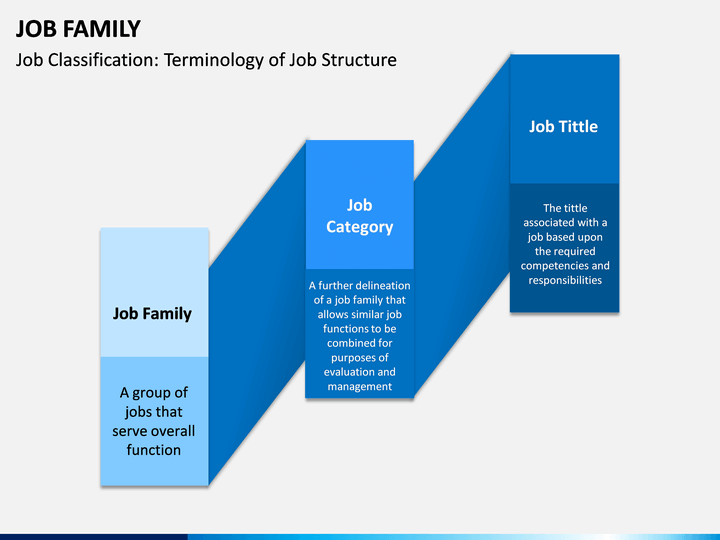 JOB FAMILY

Job Classification: Terminology of Job Structure

Job Family

A group of jobs that serve overall function

Job Category

A further delineation of a job family that allows similar job functions to be combined for purposes of evaluation and management

Job Tittle

The tittle associated with a job based upon the required competencies and responsibilities